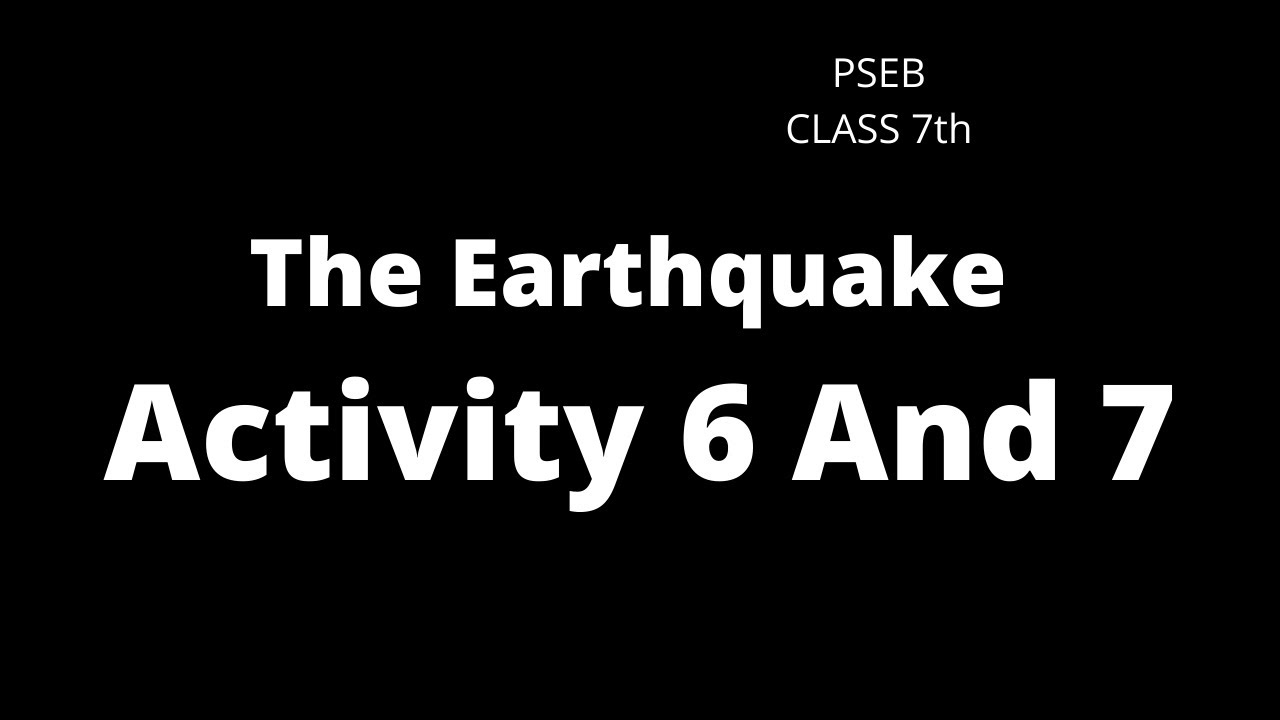 PSEB
CLASS 7th

The Earthquake

Activity 6 And 7